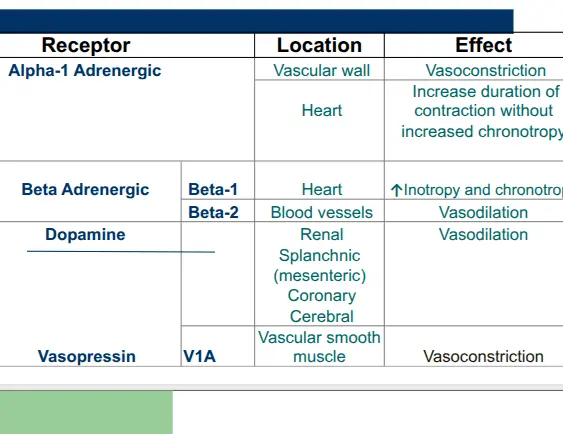 | Receptor | | Location | Effect |
|---|---|---|---|
| Alpha-1 Adrenergic | | Vascular wall | Vasoconstriction |
| | | Heart | Increase duration of contraction without increased chronotropy |
| Beta Adrenergic | Beta-1 | Heart | ↑Inotropy and chronotrop |
| | Beta-2 | Blood vessels | Vasodilation |
| Dopamine | | Renal Splanchnic (mesenteric) Coronary Cerebral | Vasodilation |
| Vasopressin | V1A | Vascular smooth muscle | Vasoconstriction |